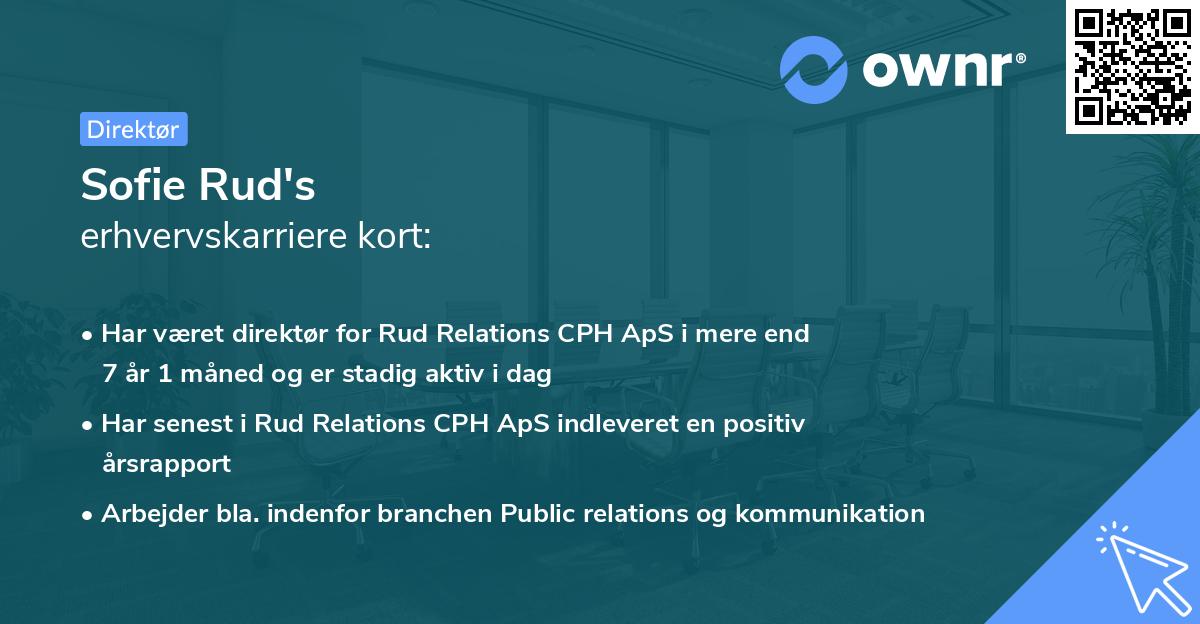 ownr®

Direktør

Sofie Rud's
erhvervskarriere kort:

• Har været direktør for Rud Relations CPH ApS i mere end 7 år 1 måned og er stadig aktiv i dag
• Har senest i Rud Relations CPH ApS indleveret en positiv årsrapport
• Arbejder bla. indenfor branchen Public relations og kommunikation